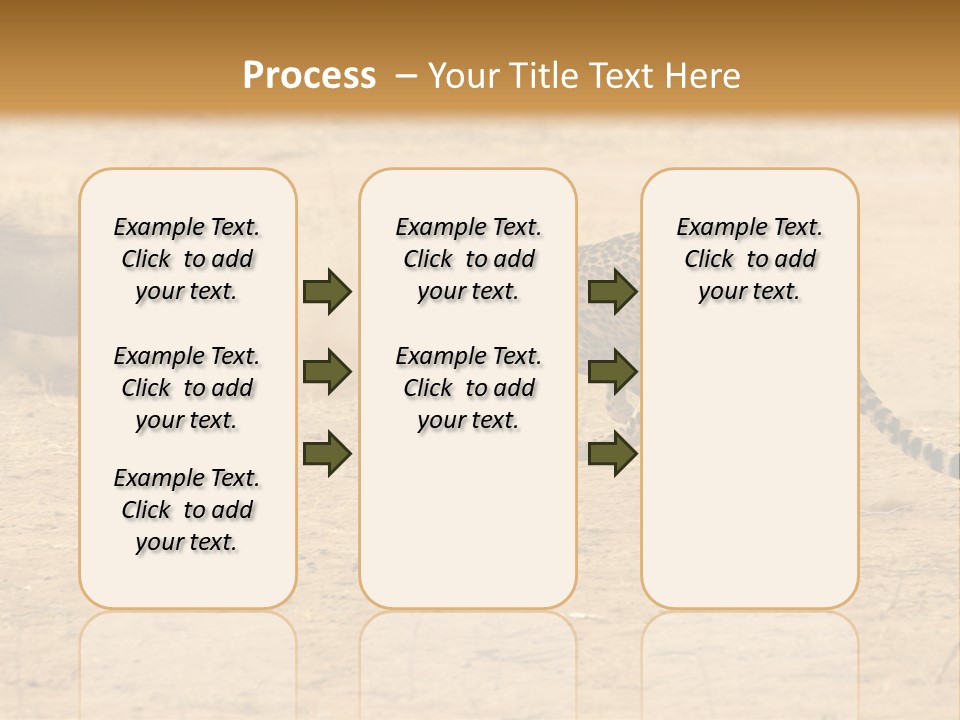 Process – Your Title Text Here

Example Text. Click to add your text.

Example Text. Click to add your text.

Example Text. Click to add your text.

Example Text. Click to add your text.

Example Text. Click to add your text.

Example Text. Click to add your text.